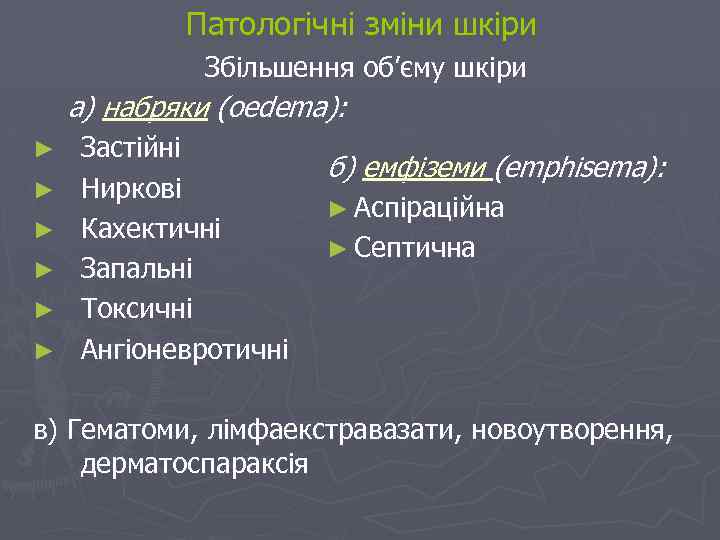 Патологічні зміни шкіри

Збільшення об'єму шкіри

а) набряки (oedema):

► Застійні
► Ниркові
► Кахектичні
► Запальні
► Токсичні
► Ангіоневротичні

б) емфіземи (emphisema):

► Аспіраційна
► Септична

в) Гематоми, лімфаекстравазати, новоутворення, дерматоспараксія